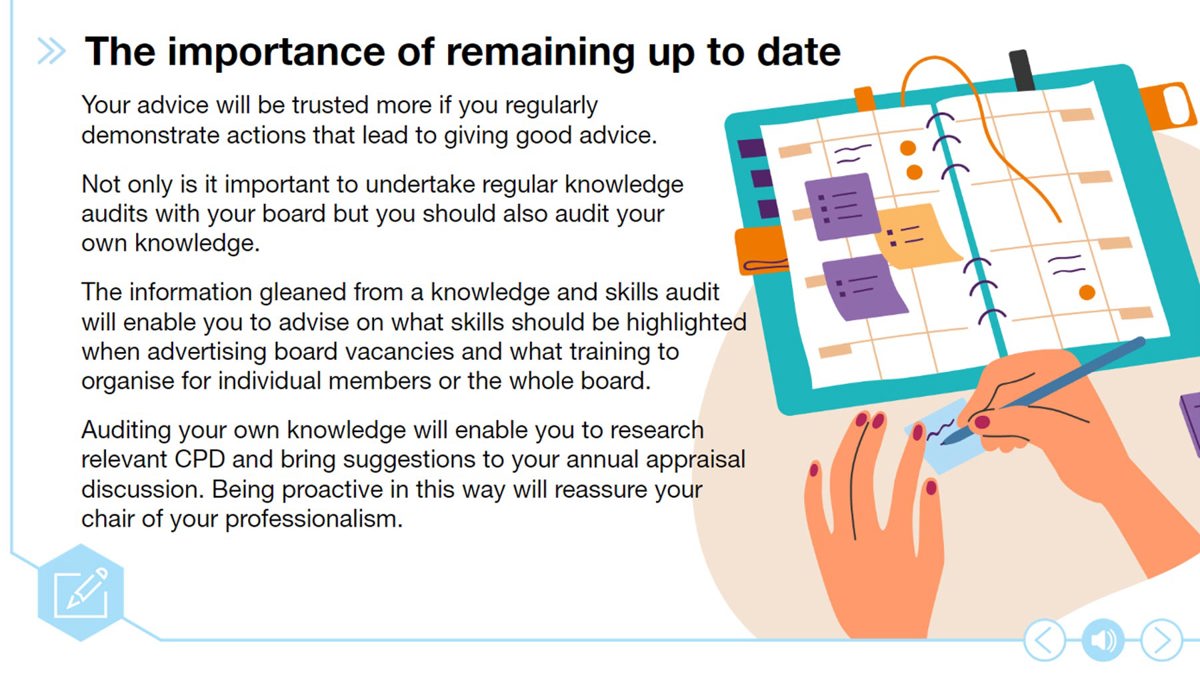 The importance of remaining up to date

Your advice will be trusted more if you regularly demonstrate actions that lead to giving good advice.

Not only is it important to undertake regular knowledge audits with your board but you should also audit your own knowledge.

The information gleaned from a knowledge and skills audit will enable you to advise on what skills should be highlighted when advertising board vacancies and what training to organise for individual members or the whole board.

Auditing your own knowledge will enable you to research relevant CPD and bring suggestions to your annual appraisal discussion. Being proactive in this way will reassure your chair of your professionalism.